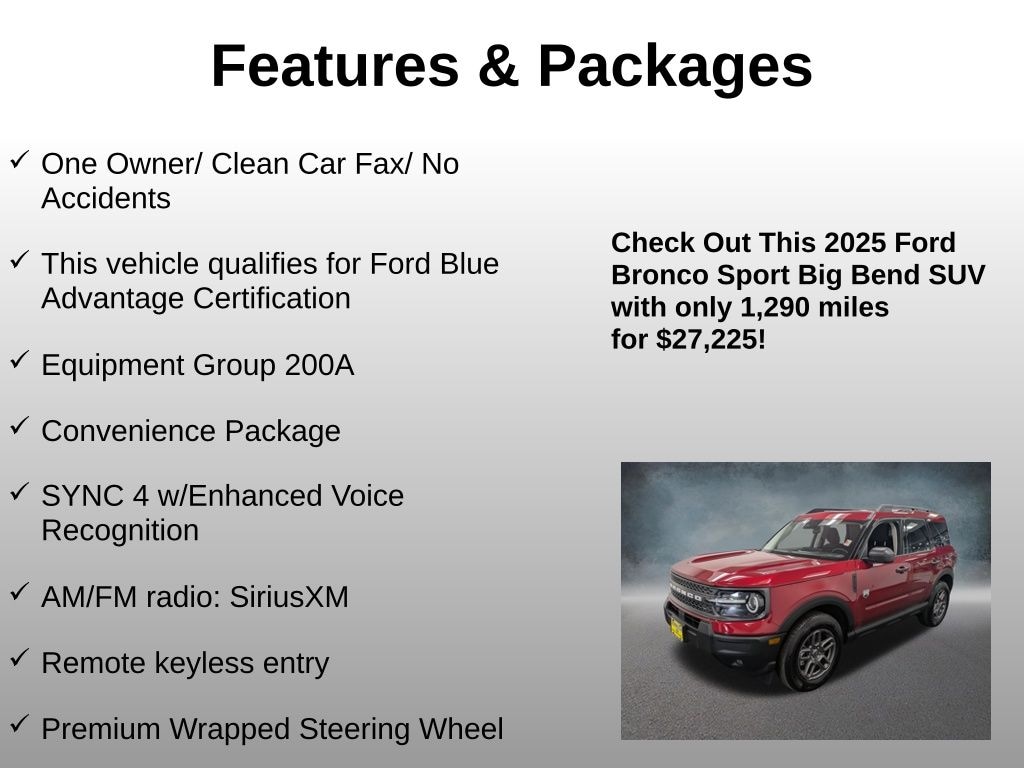 Features & Packages

✓ One Owner/ Clean Car Fax/ No Accidents

✓ This vehicle qualifies for Ford Blue Advantage Certification

✓ Equipment Group 200A

✓ Convenience Package

✓ SYNC 4 w/Enhanced Voice Recognition

✓ AM/FM radio: SiriusXM

✓ Remote keyless entry

✓ Premium Wrapped Steering Wheel

Check Out This 2025 Ford Bronco Sport Big Bend SUV with only 1,290 miles for $27,225!

BRONCO